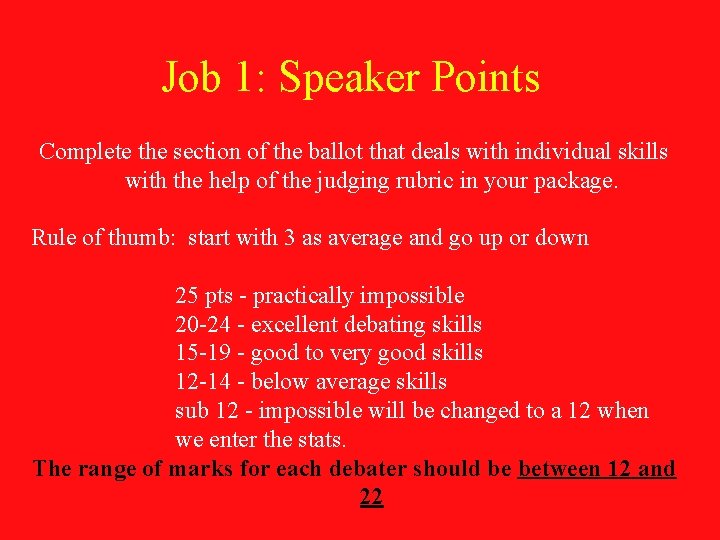 Job 1: Speaker Points

Complete the section of the ballot that deals with individual skills with the help of the judging rubric in your package.

Rule of thumb: start with 3 as average and go up or down

25 pts - practically impossible
20-24 - excellent debating skills
15-19 - good to very good skills
12-14 - below average skills
sub 12 - impossible will be changed to a 12 when we enter the stats.

The range of marks for each debater should be between 12 and 22